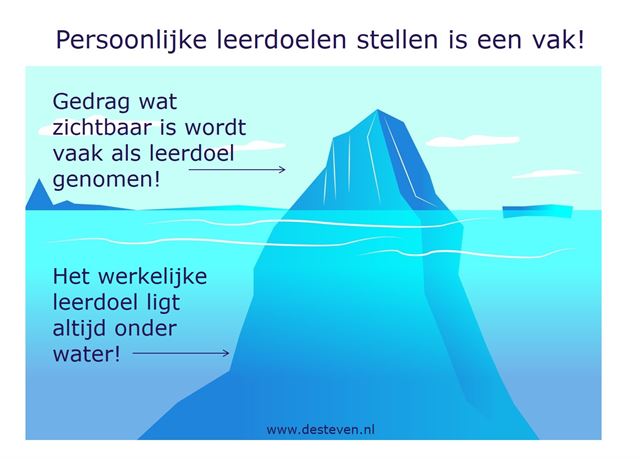 Persoonlijke leerdoelen stellen is een vak!

Gedrag wat zichtbaar is wordt vaak als leerdoel genomen!

Het werkelijke leerdoel ligt altijd onder water!

www.desteven.nl